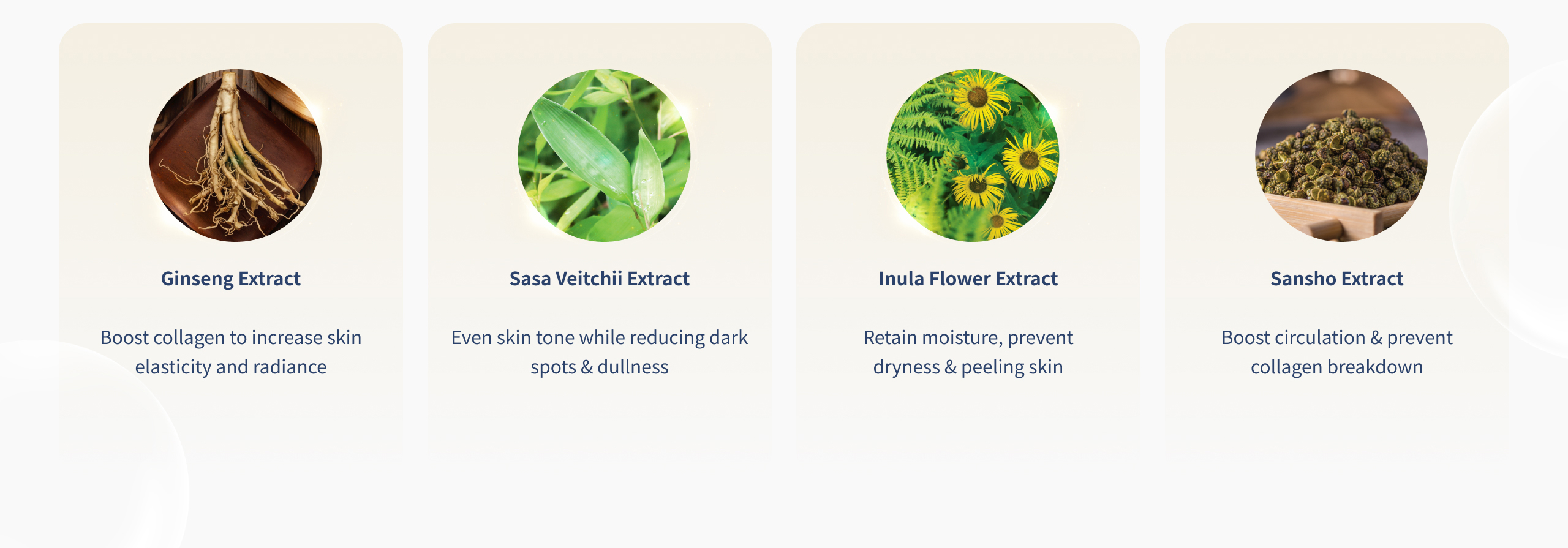 Ginseng Extract

Boost collagen to increase skin elasticity and radiance

Sasa Veitchii Extract

Even skin tone while reducing dark spots & dullness

Inula Flower Extract

Retain moisture, prevent dryness & peeling skin

Sansho Extract

Boost circulation & prevent collagen breakdown